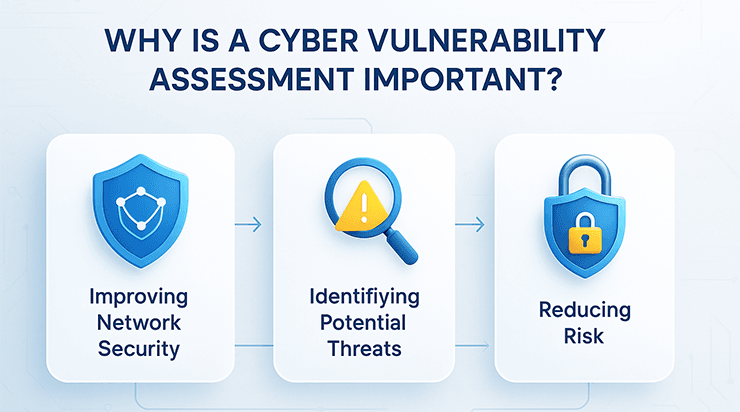 WHY IS A CYBER VULNERABILITY ASSESSMENT IMPORTANT?

Improving Network Security

Identifiying Potential Threats

Reducing Risk